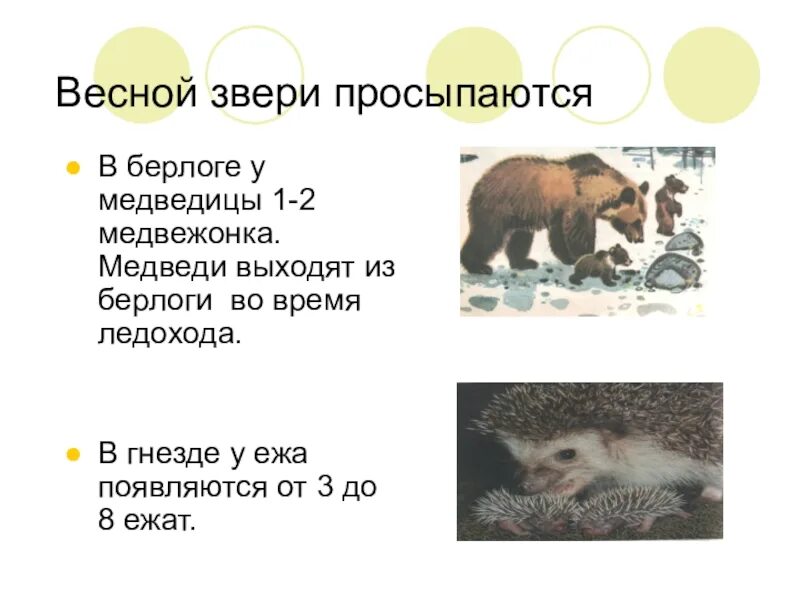 Весной звери просыпаются

В берлоге у медведицы 1-2 медвежонка. Медведи выходят из берлоги во время ледохода.

В гнезде у ежа появляются от 3 до 8 ежат.